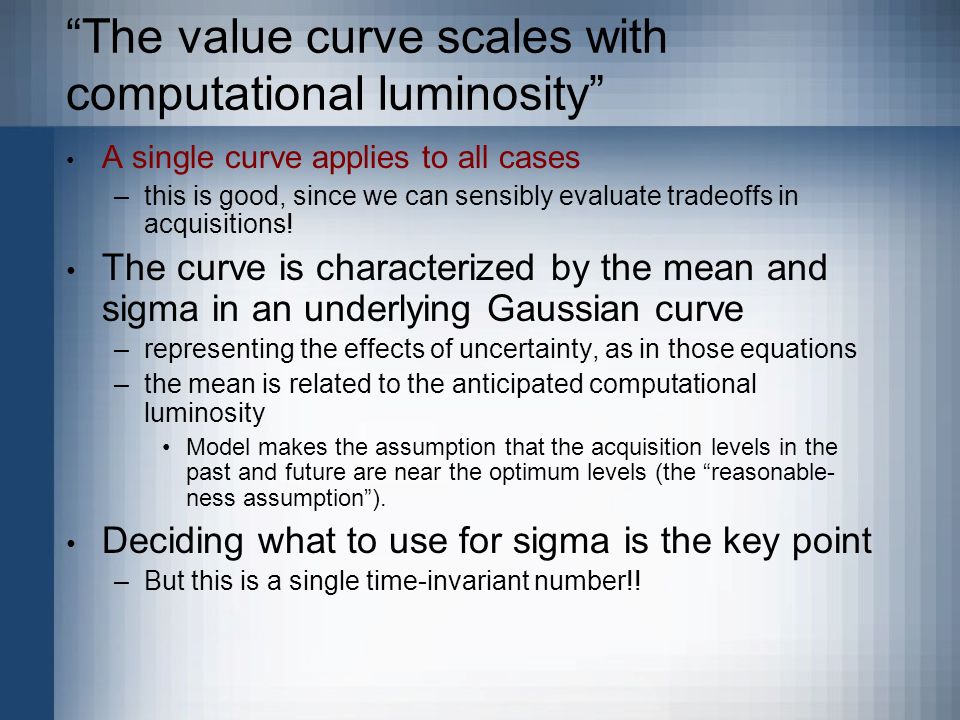 “The value curve scales with computational luminosity”

• A single curve applies to all cases
– this is good, since we can sensibly evaluate tradeoffs in acquisitions!

• The curve is characterized by the mean and sigma in an underlying Gaussian curve
– representing the effects of uncertainty, as in those equations
– the mean is related to the anticipated computational luminosity
• Model makes the assumption that the acquisition levels in the past and future are near the optimum levels (the “reasonableness assumption”).

• Deciding what to use for sigma is the key point
– But this is a single time-invariant number!!